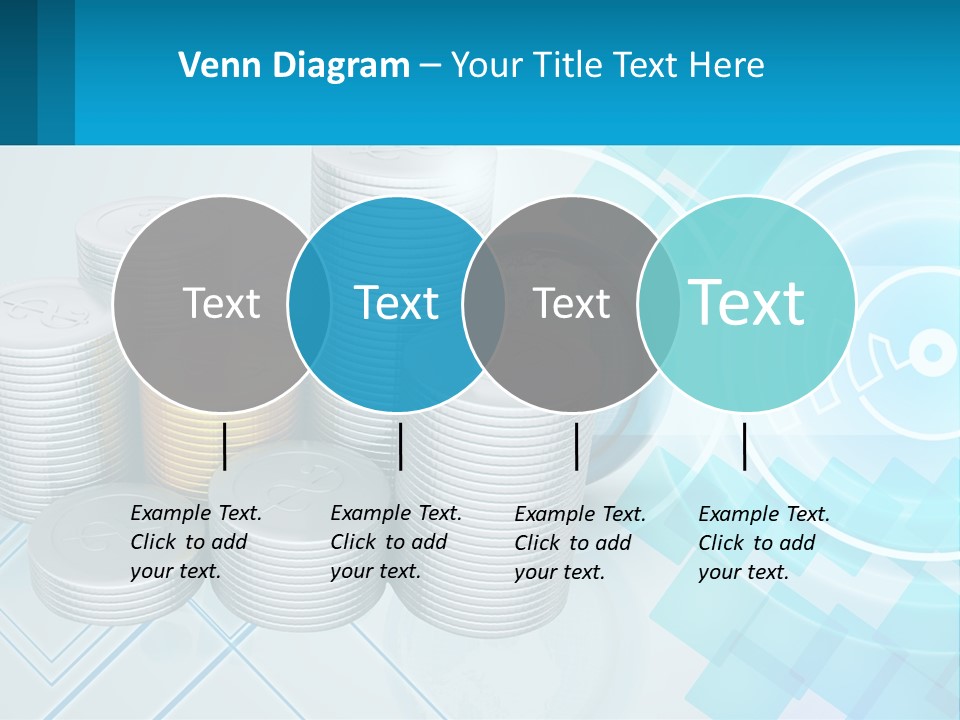 Venn Diagram – Your Title Text Here

Text

Text

Text

Text

Example Text. Click to add your text.

Example Text. Click to add your text.

Example Text. Click to add your text.

Example Text. Click to add your text.